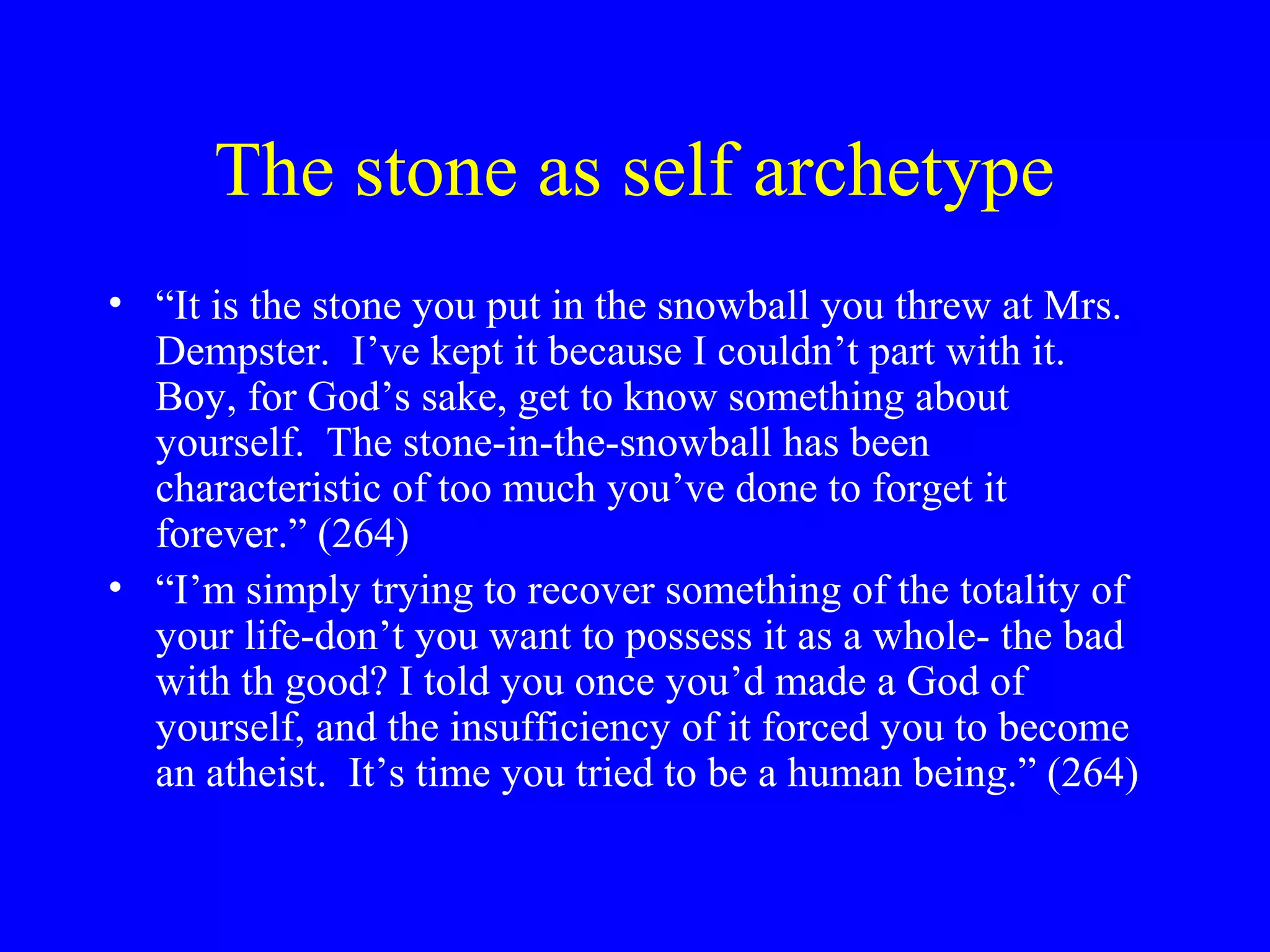 The stone as self archetype

• “It is the stone you put in the snowball you threw at Mrs. Dempster. I’ve kept it because I couldn’t part with it. Boy, for God’s sake, get to know something about yourself. The stone-in-the-snowball has been characteristic of too much you’ve done to forget it forever.” (264)

• “I’m simply trying to recover something of the totality of your life-don’t you want to possess it as a whole- the bad with th good? I told you once you’d made a God of yourself, and the insufficiency of it forced you to become an atheist. It’s time you tried to be a human being.” (264)